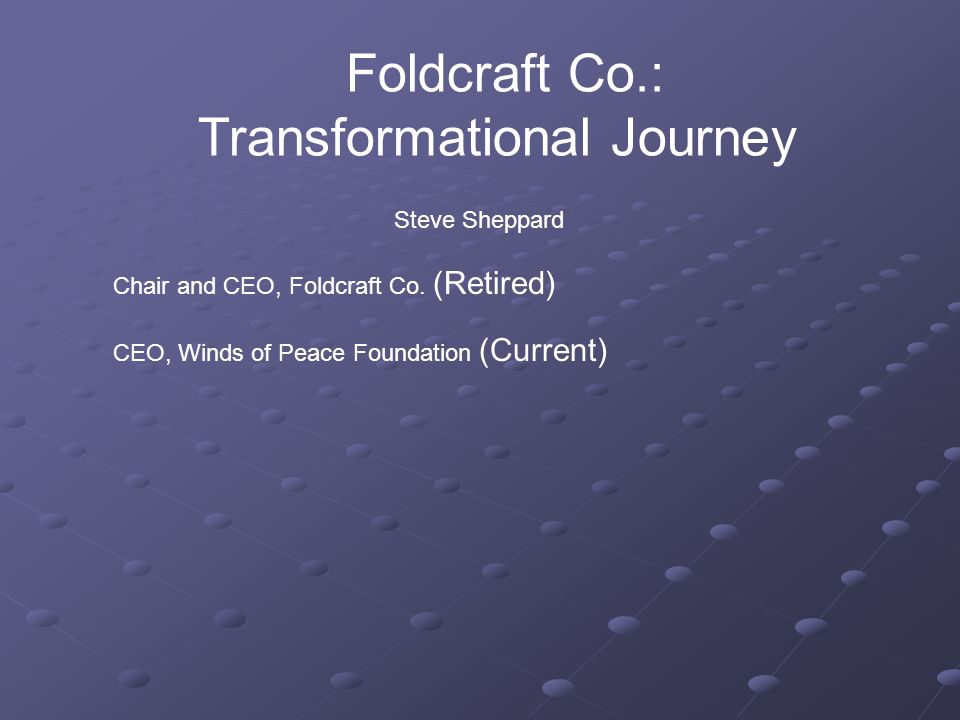 Foldcraft Co.:
Transformational Journey

Steve Sheppard

Chair and CEO, Foldcraft Co. (Retired)

CEO, Winds of Peace Foundation (Current)